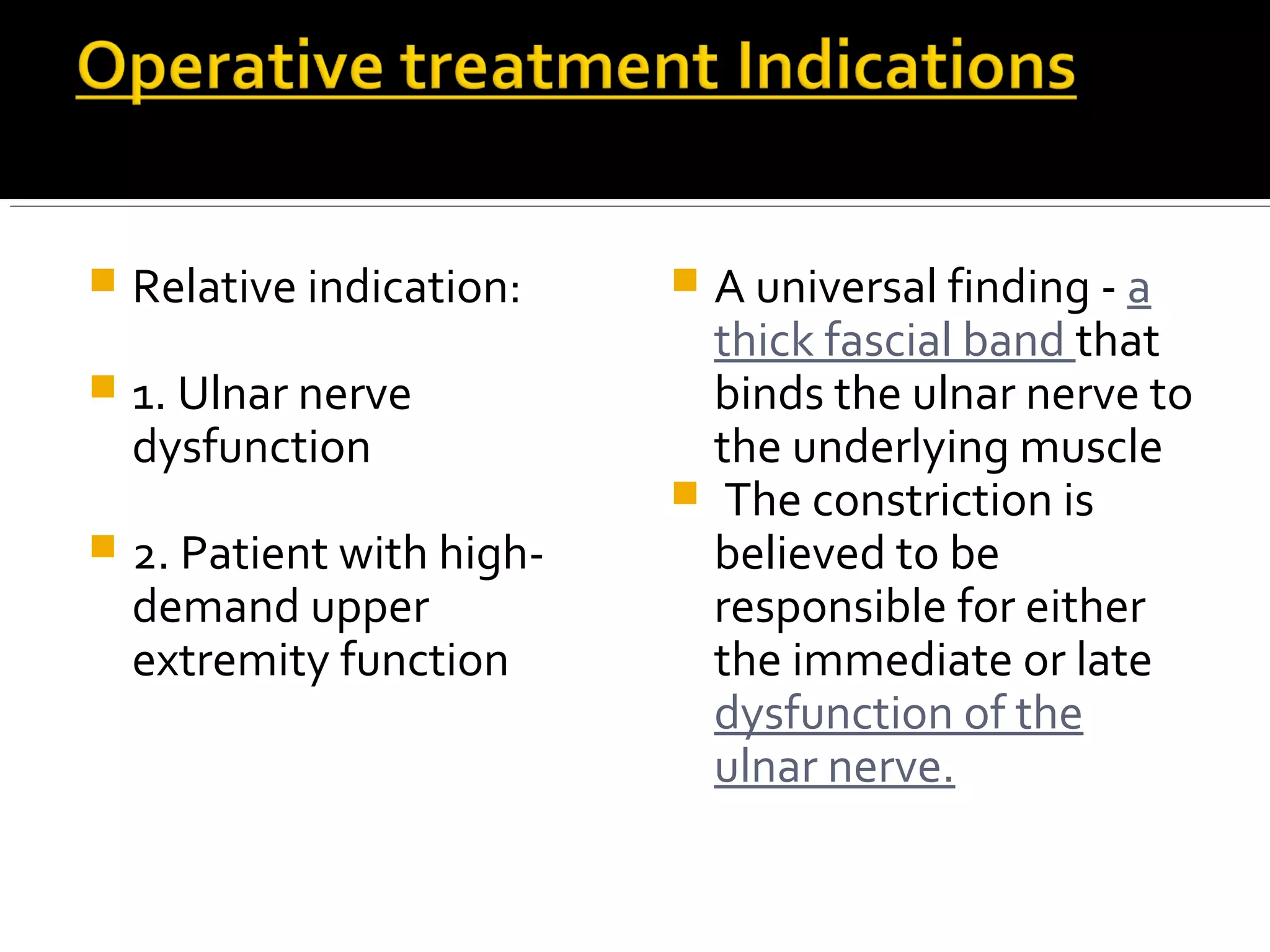 Operative treatment Indications

Relative indication:

1. Ulnar nerve dysfunction

2. Patient with high-demand upper extremity function

A universal finding - a thick fascial band that binds the ulnar nerve to the underlying muscle

The constriction is believed to be responsible for either the immediate or late dysfunction of the ulnar nerve.